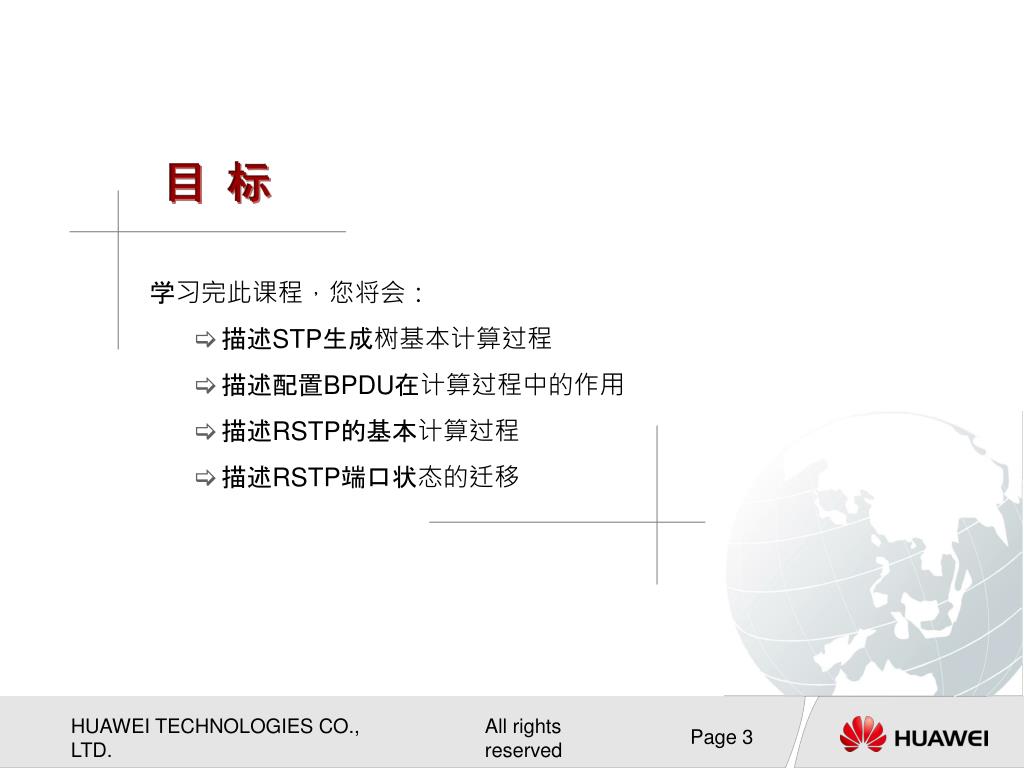 目 标

学习完此课程，您将会：

⇨ 描述STP生成树基本计算过程

⇨ 描述配置BPDU在计算过程中的作用

⇨ 描述RSTP的基本计算过程

⇨ 描述RSTP端口状态的迁移

HUAWEI TECHNOLOGIES CO., LTD.

All rights reserved

Page 3

HUAWEI